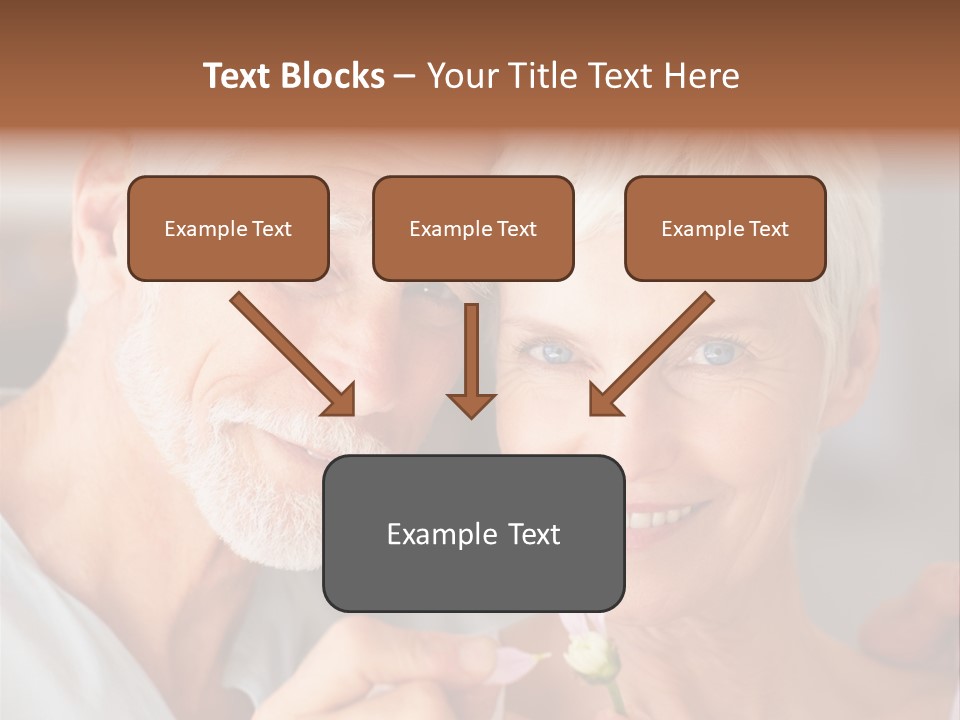 Text Blocks – Your Title Text Here

Example Text

Example Text

Example Text

Example Text